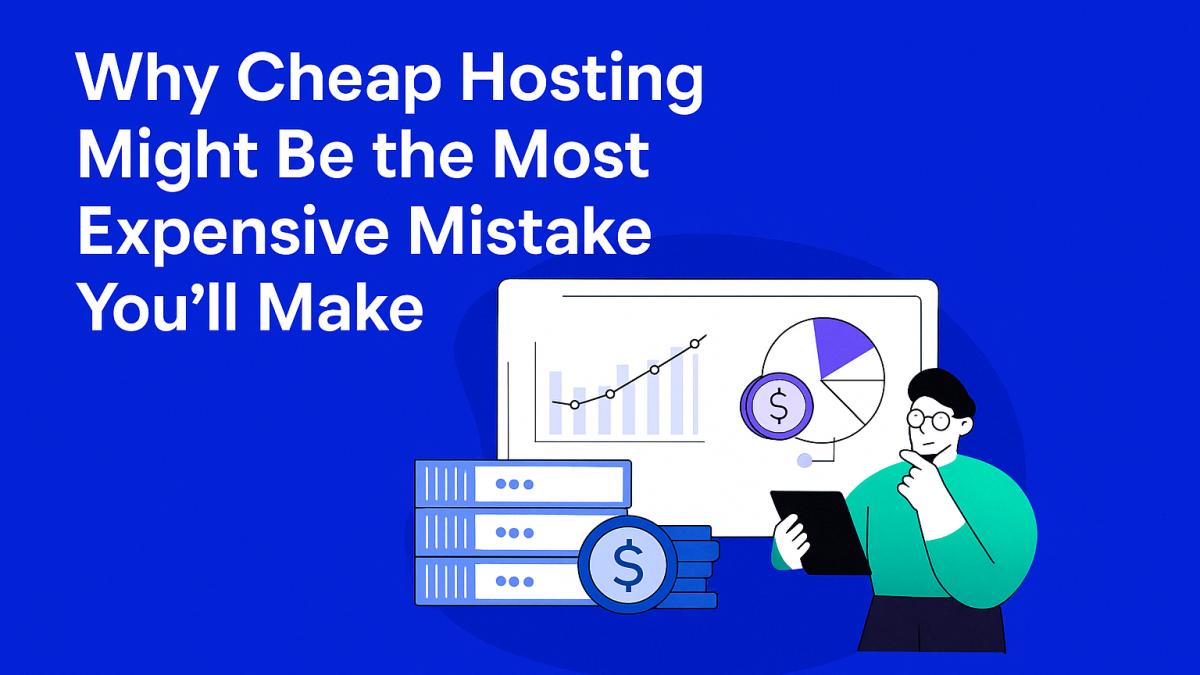 Why Cheap Hosting Might Be the Most Expensive Mistake You’ll Make

$

$